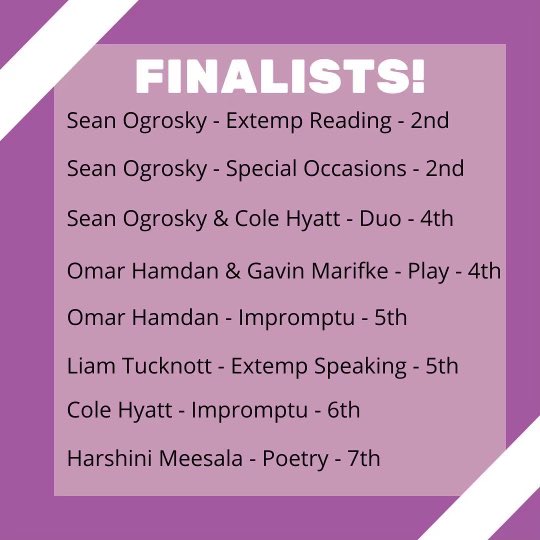 FINALISTS!

Sean Ogrosky - Extemp Reading - 2nd

Sean Ogrosky - Special Occasions - 2nd

Sean Ogrosky & Cole Hyatt - Duo - 4th

Omar Hamdan & Gavin Marifke - Play - 4th

Omar Hamdan - Impromptu - 5th

Liam Tucknott - Extemp Speaking - 5th

Cole Hyatt - Impromptu - 6th

Harshini Meesala - Poetry - 7th